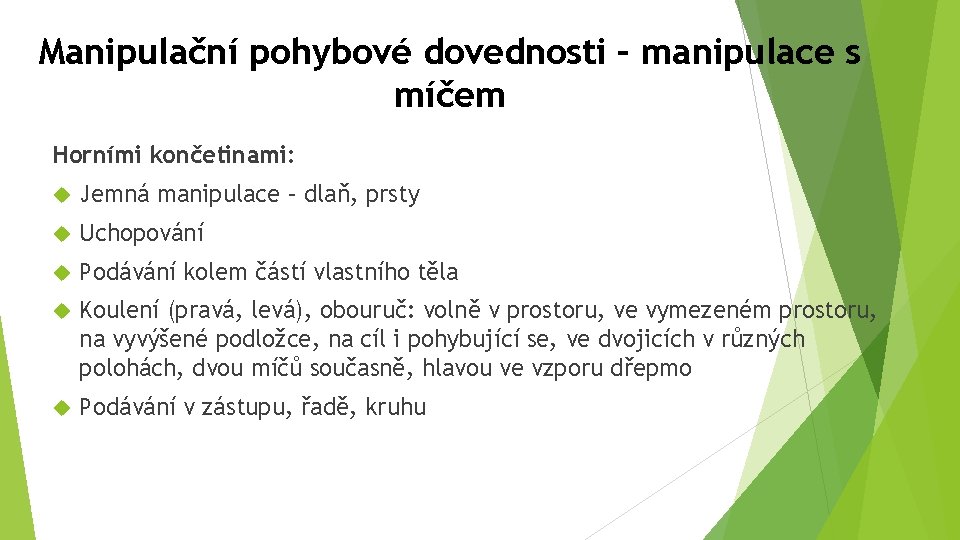 Manipulační pohybové dovednosti – manipulace s míčem

Horními končetinami:

Jemná manipulace – dlaň, prsty

Uchopování

Podávání kolem částí vlastního těla

Koulení (pravá, levá), obouruč: volně v prostoru, ve vymezeném prostoru, na vyvýšené podložce, na cíl i pohybující se, ve dvojicích v různých polohách, dvou míčů současně, hlavou ve vzporu dřepmo

Podávání v zástupu, řadě, kruhu